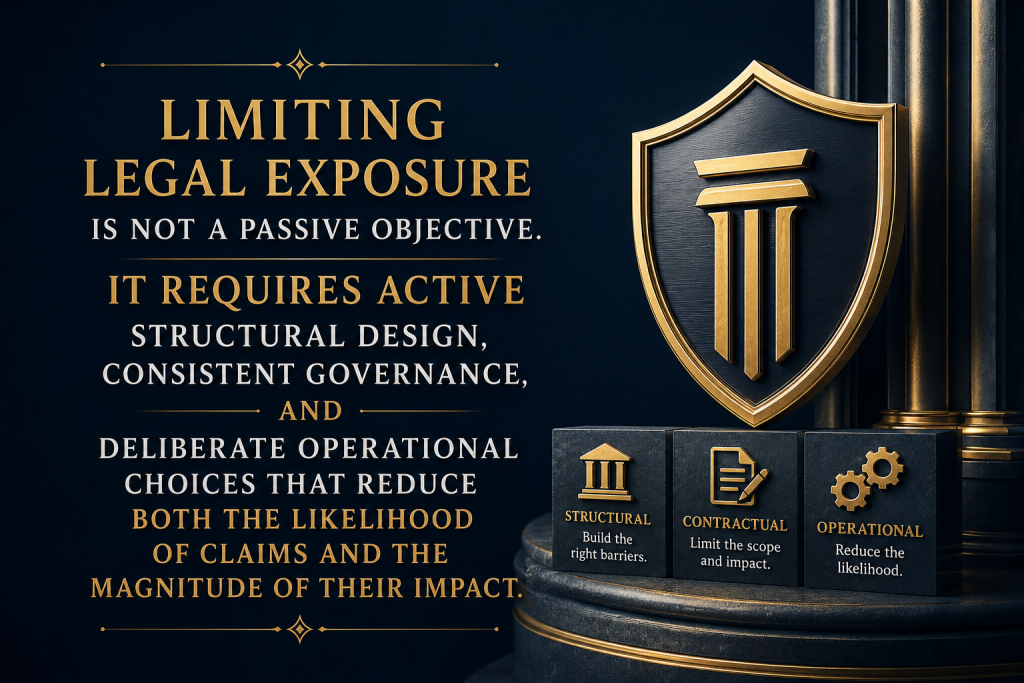 LIMITING LEGAL EXPOSURE IS NOT A PASSIVE OBJECTIVE.

IT REQUIRES ACTIVE STRUCTURAL DESIGN, CONSISTENT GOVERNANCE, AND DELIBERATE OPERATIONAL CHOICES THAT REDUCE BOTH THE LIKELIHOOD OF CLAIMS AND THE MAGNITUDE OF THEIR IMPACT.

STRUCTURAL
Build the right barriers.

CONTRACTUAL
Limit the scope and impact.

OPERATIONAL
Reduce the likelihood.